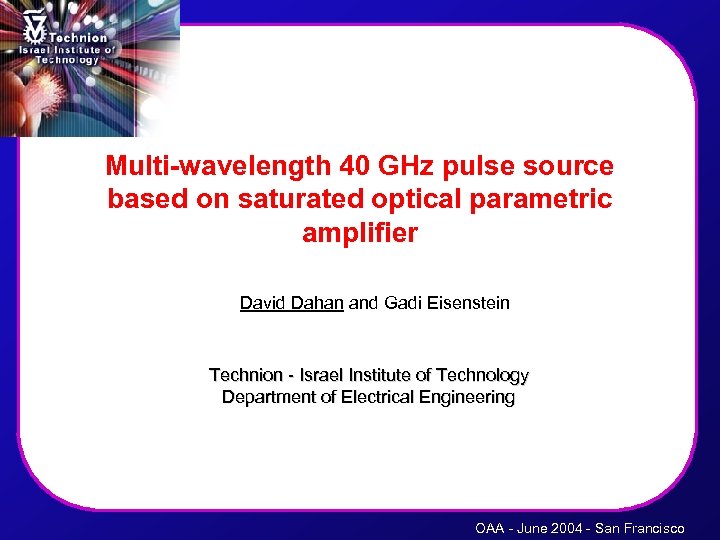 Technion
Israel Institute of Technology

Multi-wavelength 40 GHz pulse source based on saturated optical parametric amplifier

David Dahan and Gadi Eisenstein

Technion - Israel Institute of Technology
Department of Electrical Engineering

OAA - June 2004 - San Francisco